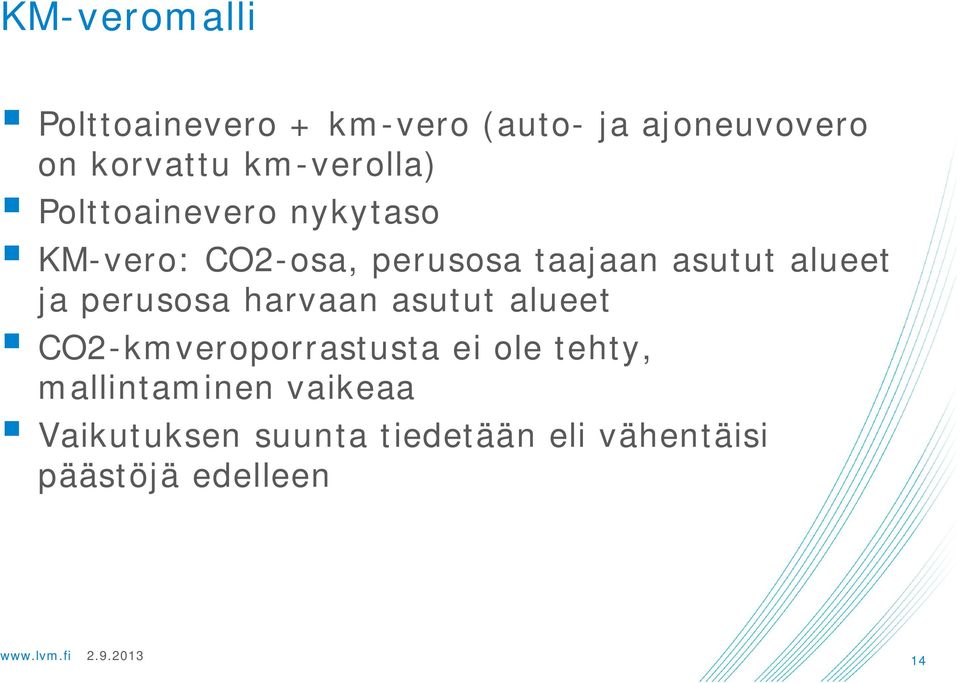 KM-veromalli

- Polttoainevero + km-vero (auto- ja ajoneuvovero on korvattu km-verolla)
- Polttoainevero nykytaso
- KM-vero: CO2-osa, perusosa taajaan asutut alueet ja perusosa harvaan asutut alueet
- CO2-kmveroporrastusta ei ole tehty, mallintaminen vaikeaa
- Vaikutuksen suunta tiedetään eli vähentäisi päästöjä edelleen

www.lvm.fi 2.9.2013

14